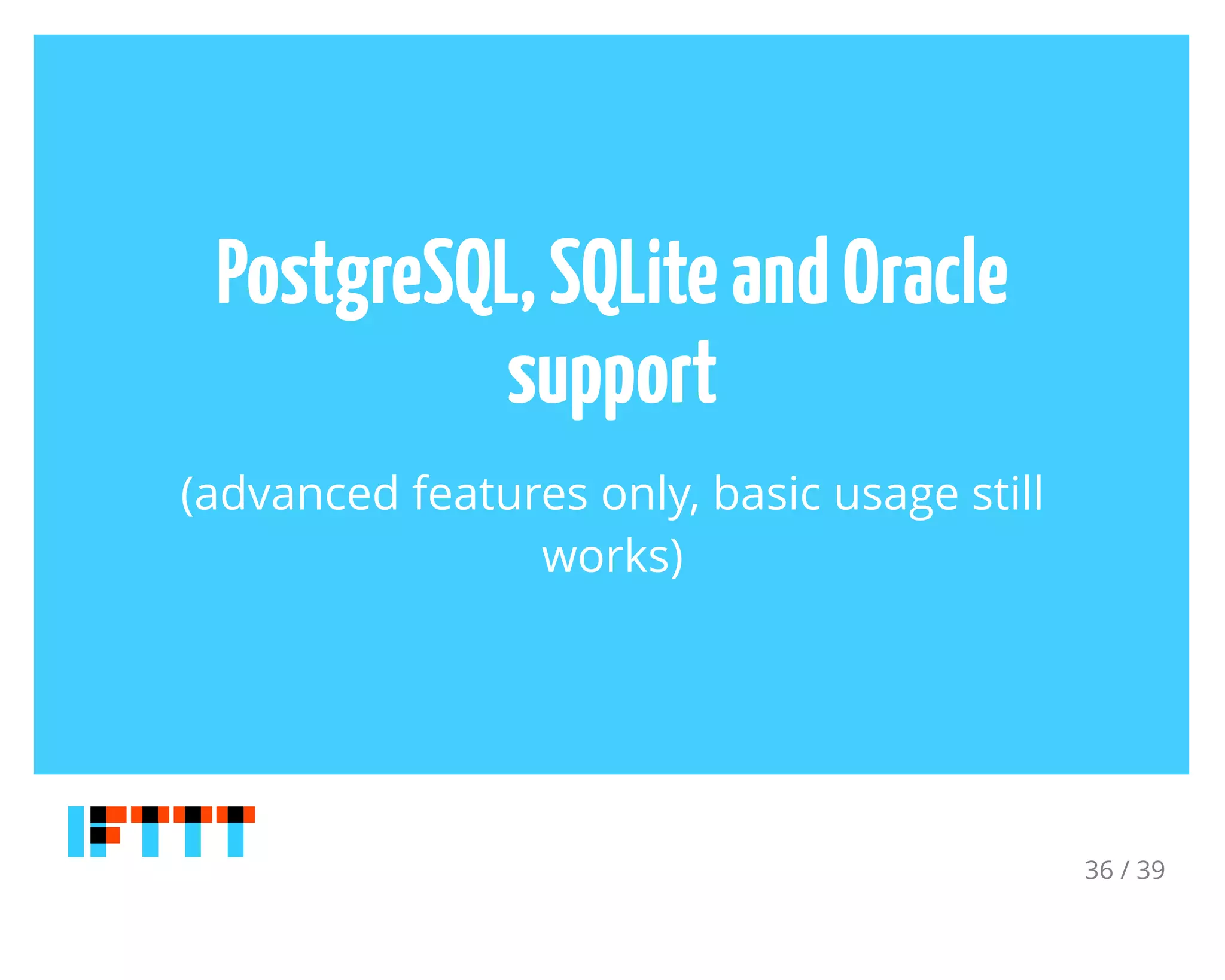 PostgreSQL, SQLite and Oracle support

(advanced features only, basic usage still works)

IFTTT

36 / 39